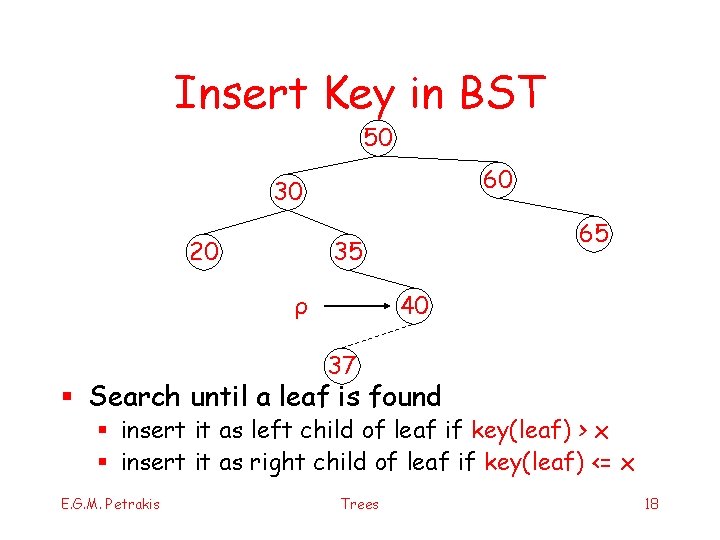 Insert Key in BST

50
30
60
20
35
65
ρ
40
37

▪ Search until a leaf is found
 ▪ insert it as left child of leaf if key(leaf) > x
 ▪ insert it as right child of leaf if key(leaf) <= x

E.G.M. Petrakis Trees 18